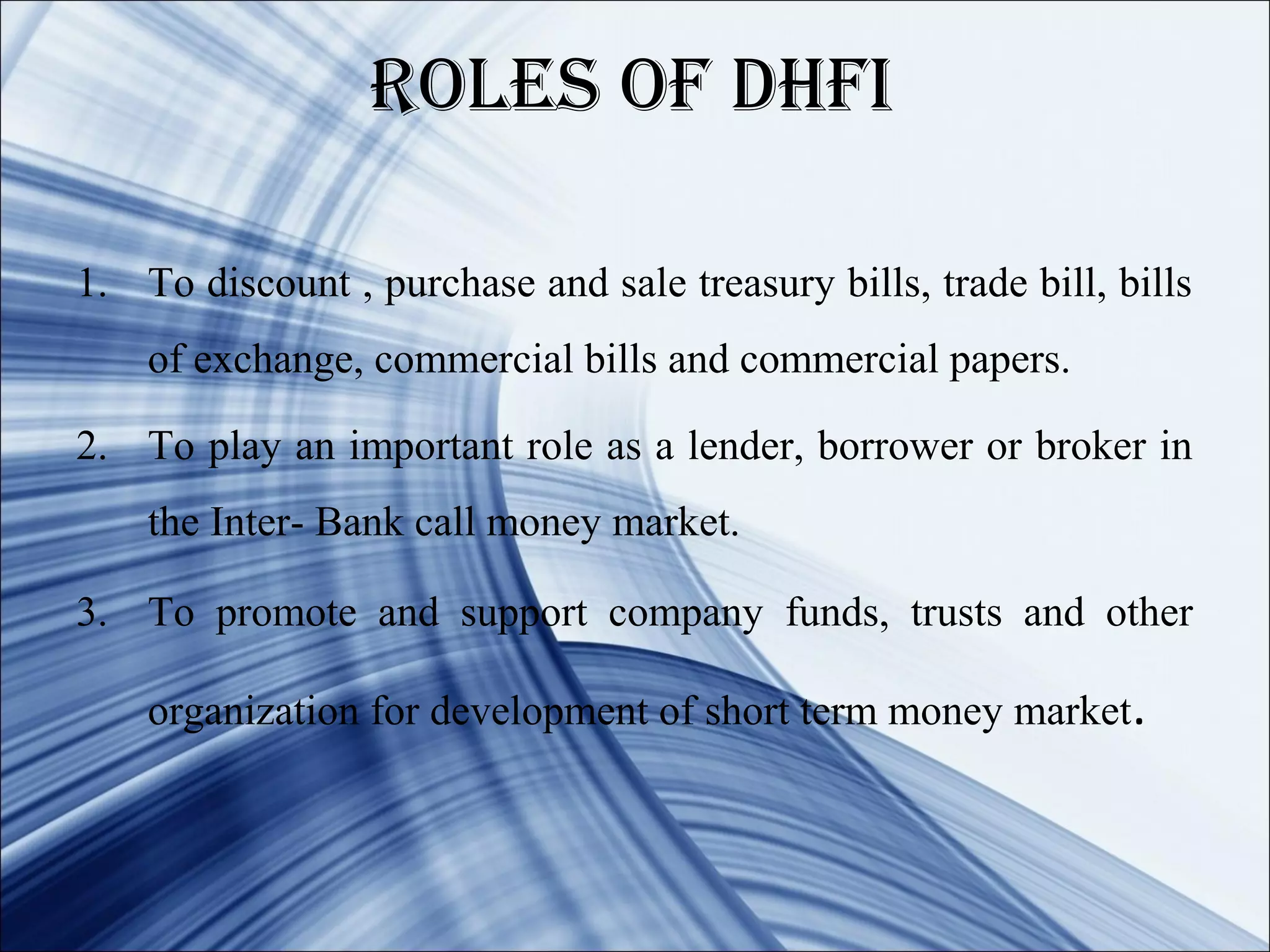 ROLES OF DHFI

1. To discount , purchase and sale treasury bills, trade bill, bills of exchange, commercial bills and commercial papers.

2. To play an important role as a lender, borrower or broker in the Inter- Bank call money market.

3. To promote and support company funds, trusts and other organization for development of short term money market.